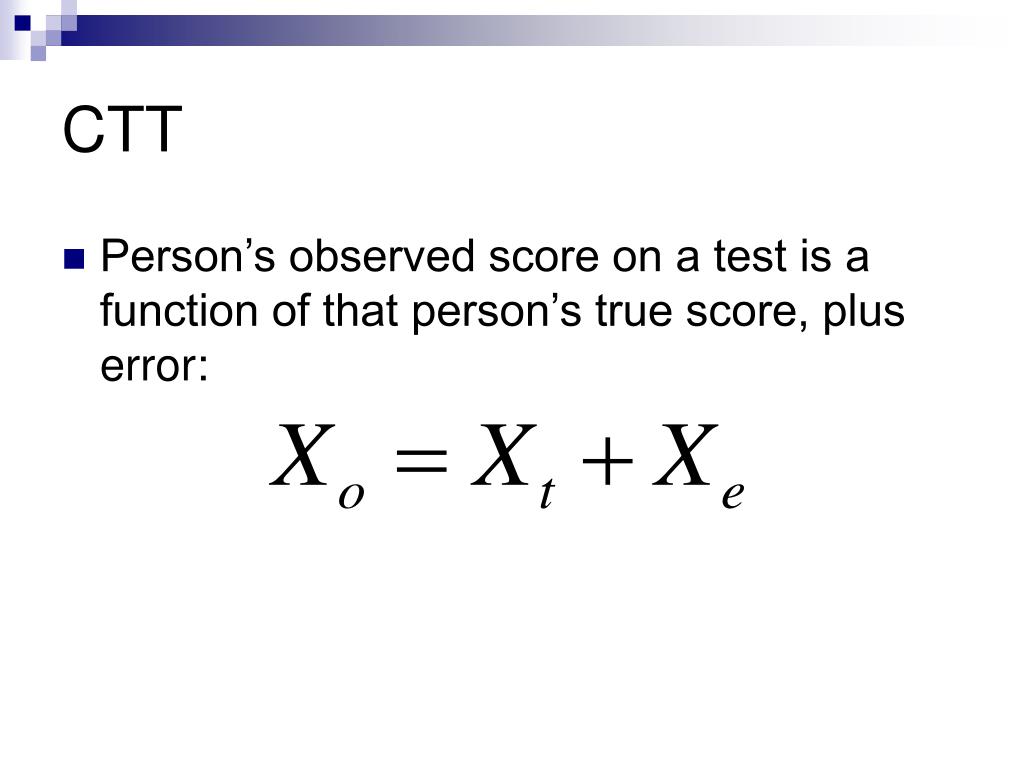 CTT

Person’s observed score on a test is a function of that person’s true score, plus error:

$X_o = X_t + X_e$